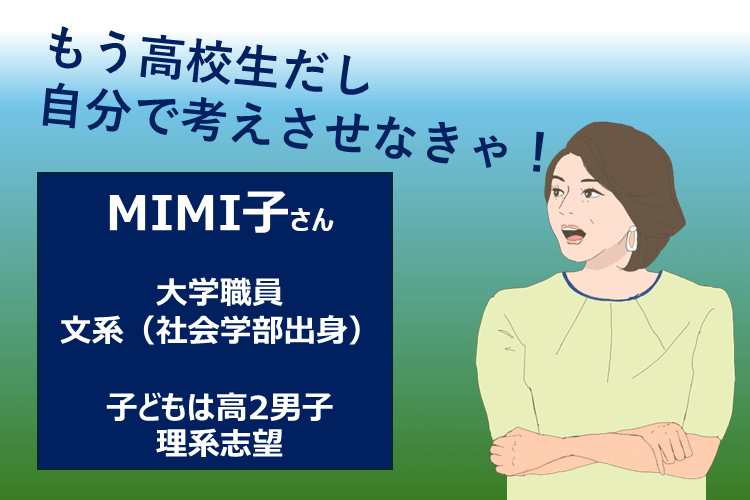 もう高校生だし
自分で考えさせなきゃ！

MIMI子さん

大学職員
文系（社会学部出身）

子どもは高2男子
理系志望